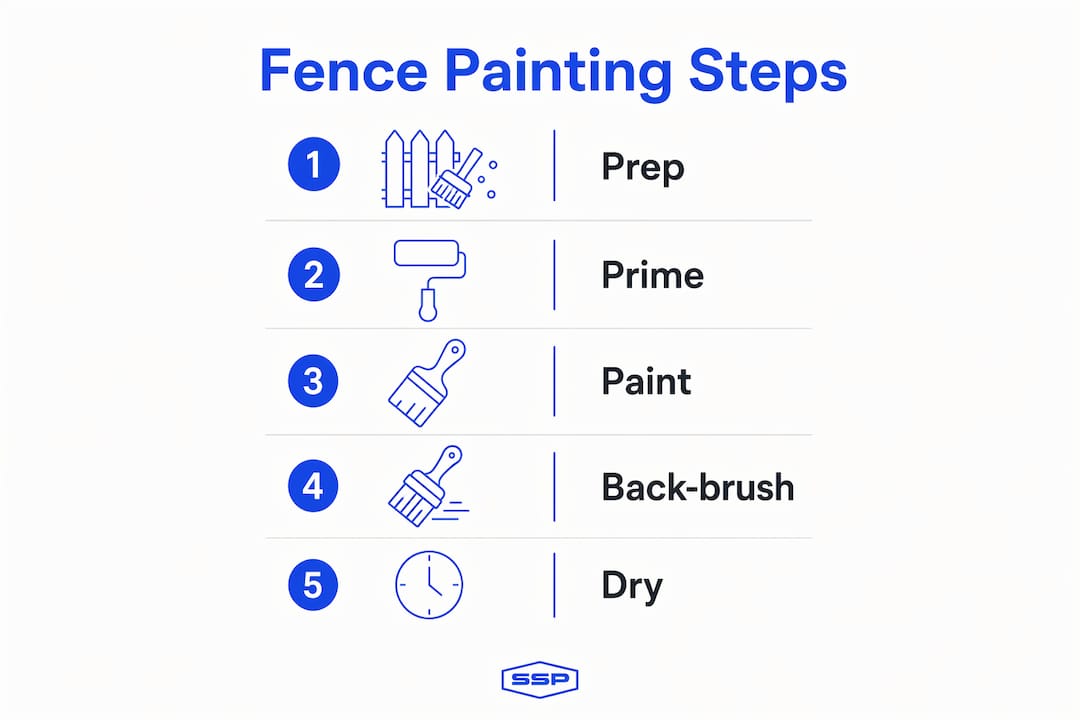 Fence Painting Steps

1 Prep

2 Prime

3 Paint

4 Back-brush

5 Dry

SSP